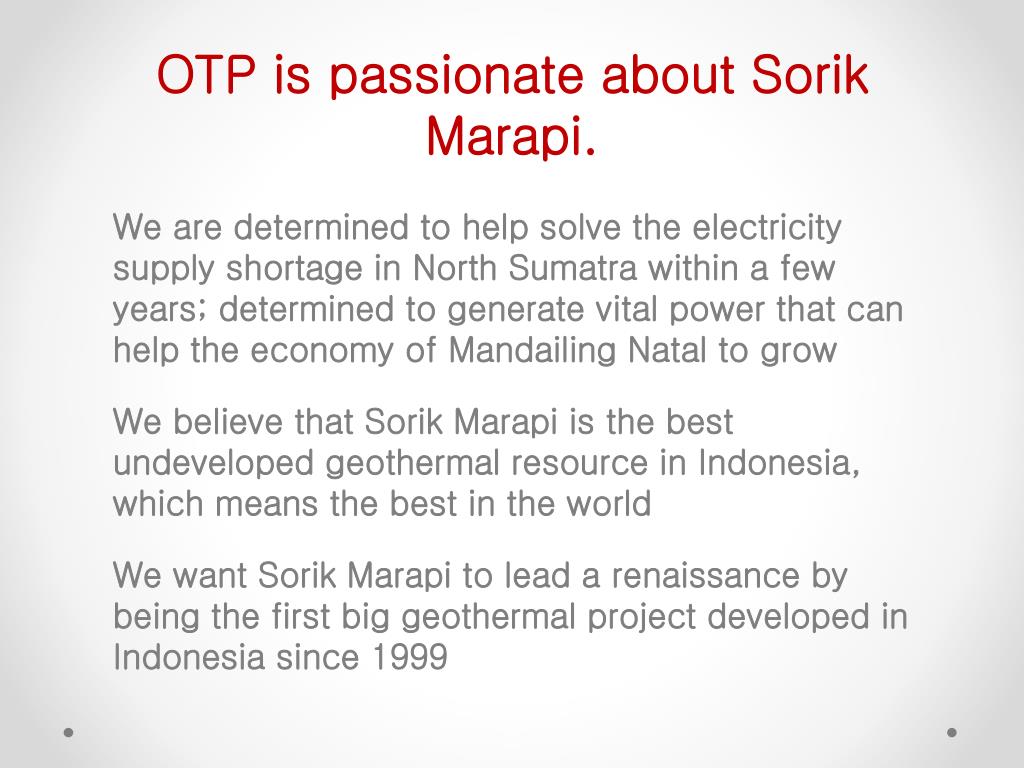 OTP is passionate about Sorik Marapi.

We are determined to help solve the electricity supply shortage in North Sumatra within a few years; determined to generate vital power that can help the economy of Mandailing Natal to grow

We believe that Sorik Marapi is the best undeveloped geothermal resource in Indonesia, which means the best in the world

We want Sorik Marapi to lead a renaissance by being the first big geothermal project developed in Indonesia since 1999